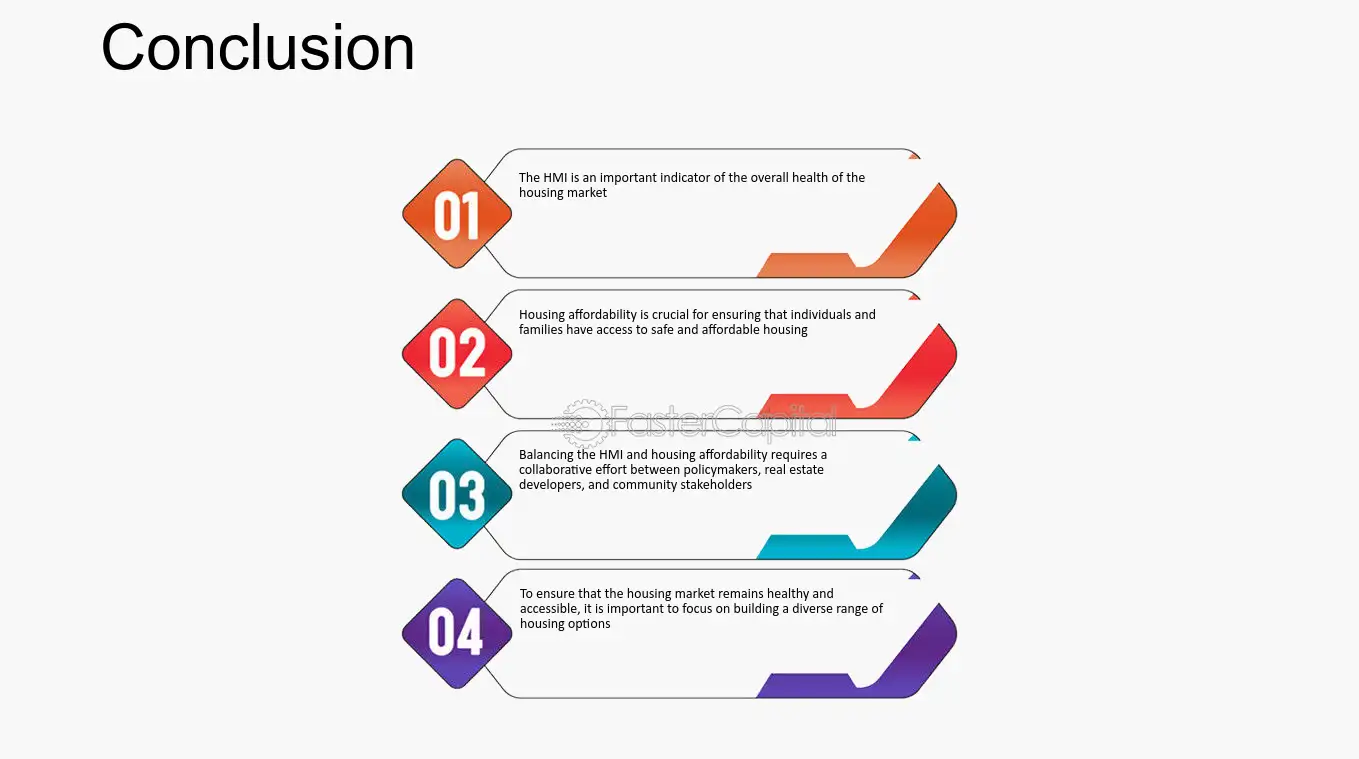 Conclusion

01

The HMI is an important indicator of the overall health of the housing market

02

Housing affordability is crucial for ensuring that individuals and families have access to safe and affordable housing

FasterCapital

03

Balancing the HMI and housing affordability requires a collaborative effort between policymakers, real estate developers, and community stakeholders

04

To ensure that the housing market remains healthy and accessible, it is important to focus on building a diverse range of housing options